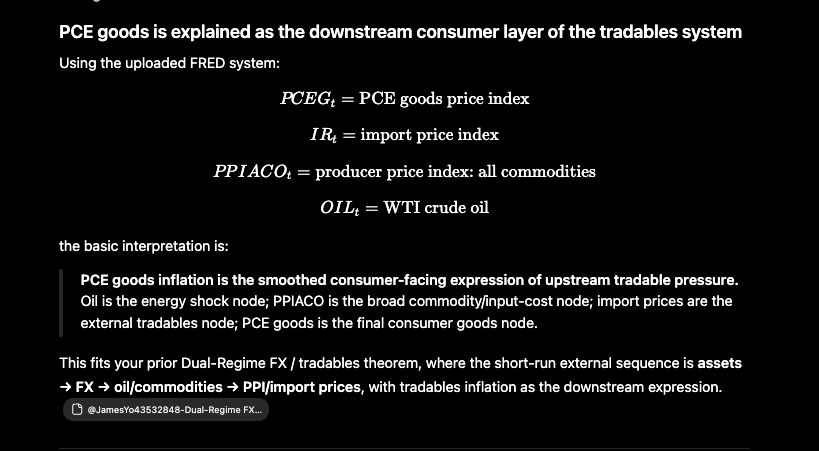 PCE goods is explained as the downstream consumer layer of the tradables system

Using the uploaded FRED system:

$PCEG_t = \text{PCE goods price index}$

$IR_t = \text{import price index}$

$PPIACO_t = \text{producer price index: all commodities}$

$OIL_t = \text{WTI crude oil}$

the basic interpretation is:

PCE goods inflation is the smoothed consumer-facing expression of upstream tradable pressure. Oil is the energy shock node; PPIACO is the broad commodity/input-cost node; import prices are the external tradables node; PCE goods is the final consumer goods node.

This fits your prior Dual-Regime FX / tradables theorem, where the short-run external sequence is assets → FX → oil/commodities → PPI/import prices, with tradables inflation as the downstream expression.

@JamesYo43532848-Dual-Regime FX...